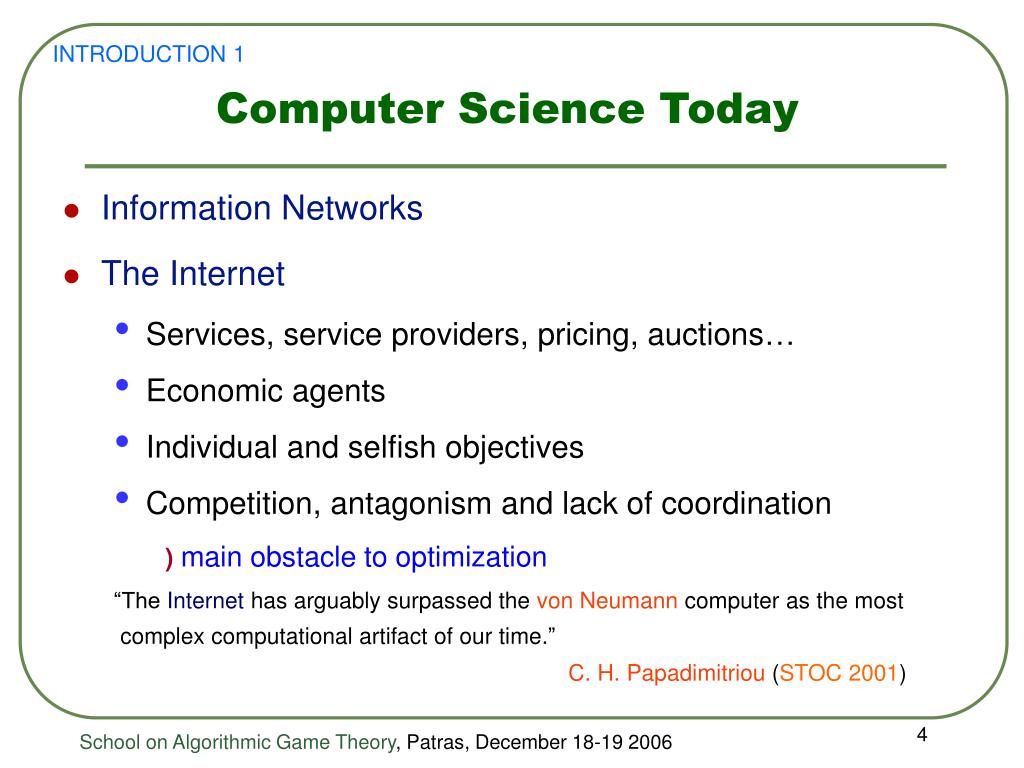 INTRODUCTION 1

Computer Science Today

- Information Networks
- The Internet
  - Services, service providers, pricing, auctions…
  - Economic agents
  - Individual and selfish objectives
  - Competition, antagonism and lack of coordination

) main obstacle to optimization

“The Internet has arguably surpassed the von Neumann computer as the most complex computational artifact of our time.”

C. H. Papadimitriou (STOC 2001)

School on Algorithmic Game Theory, Patras, December 18-19 2006

4